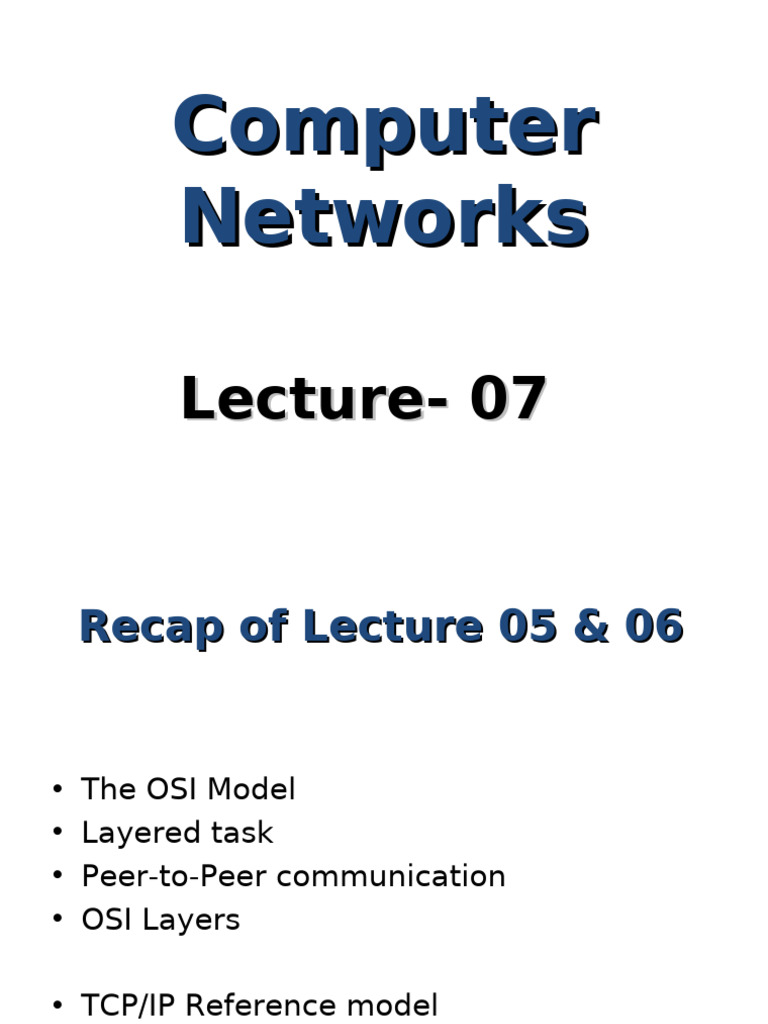 Computer Networks

Lecture- 07

Recap of Lecture 05 & 06

• The OSI Model
• Layered task
• Peer-to-Peer communication
• OSI Layers

• TCP/IP Reference model